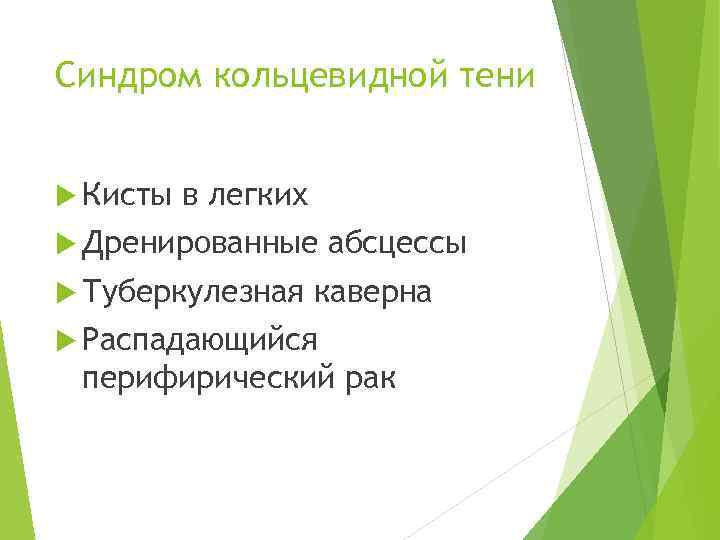 Синдром кольцевидной тени

Кисты в легких

Дренированные абсцессы

Туберкулезная каверна

Распадающийся перифирический рак